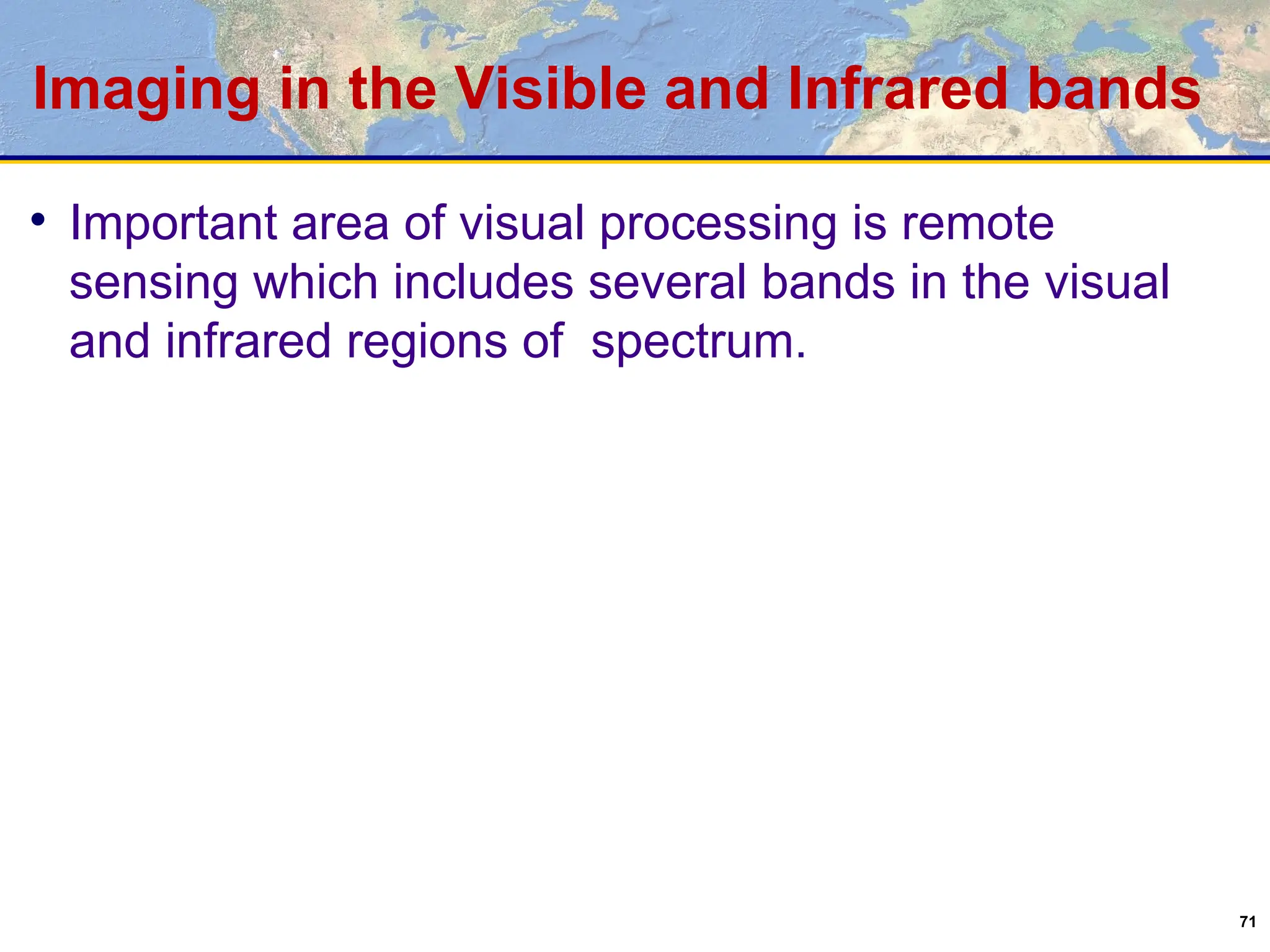 Imaging in the Visible and Infrared bands

• Important area of visual processing is remote sensing which includes several bands in the visual and infrared regions of  spectrum.

71